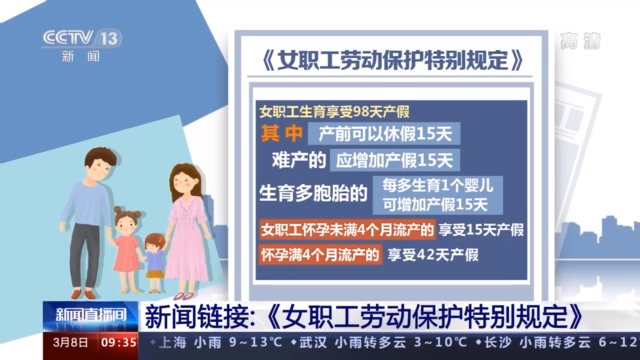 CCTV 13
新闻

高清

《女职工劳动保护特别规定》

女职工生育享受98天产假
其中 产前可以休假15天
难产的 应增加产假15天
生育多胞胎的 每多生育1个婴儿 可增加产假15天
女职工怀孕未满4个月流产的 享受15天产假
怀孕满4个月流产的 享受42天产假

新闻直播间
新闻链接:《女职工劳动保护特别规定》
3月8日 09:35 上海 小雨 9~13°C 武汉 小雨转多云 3~10°C 长沙 小雨转多云 6~12